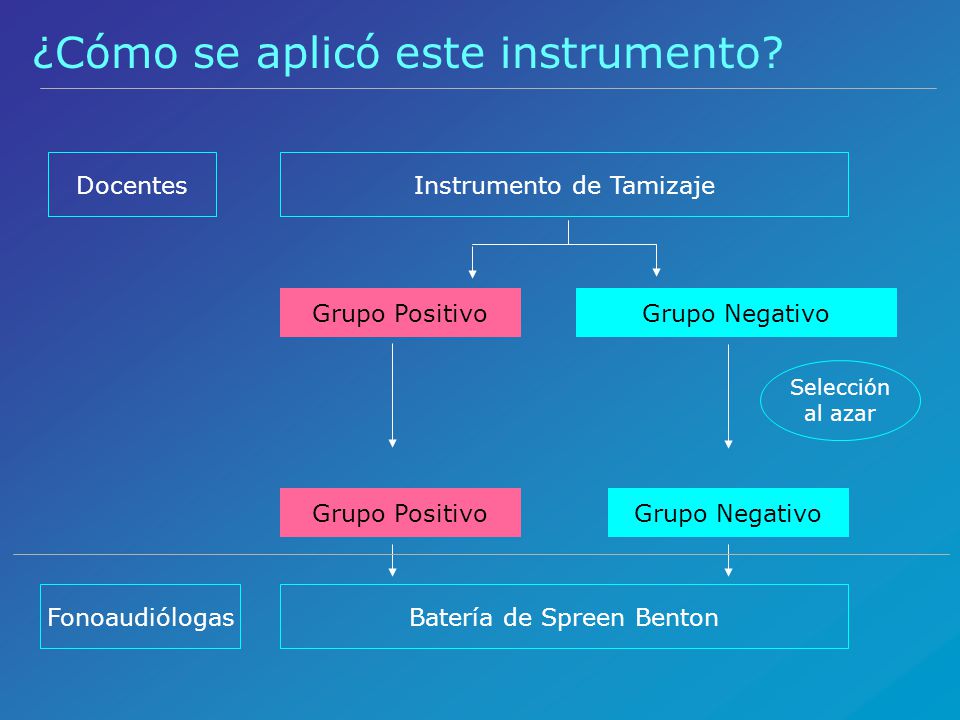 ¿Cómo se aplicó este instrumento?

Docentes

Instrumento de Tamizaje

Grupo Positivo

Grupo Negativo

Selección al azar

Grupo Positivo

Grupo Negativo

Fonoaudiólogas

Batería de Spreen Benton